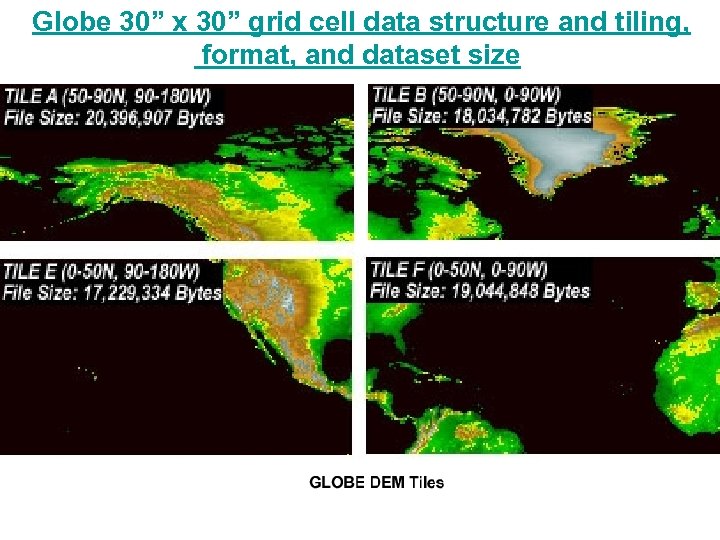 Globe 30” x 30” grid cell data structure and tiling, format, and dataset size

TILE A (50-90N, 90-180W)
File Size: 20,396,907 Bytes

TILE B (50-90N, 0-90W)
File Size: 18,034,782 Bytes

TILE E (0-50N, 90-180W)
File Size: 17,229,334 Bytes

TILE F (0-50N, 0-90W)
File Size: 19,044,848 Bytes

GLOBE DEM Tiles